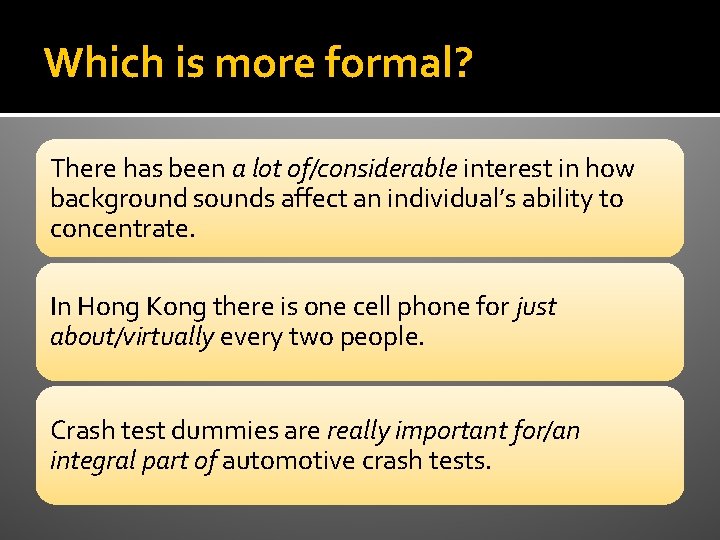 Which is more formal?

There has been a lot of/considerable interest in how background sounds affect an individual's ability to concentrate.

In Hong Kong there is one cell phone for just about/virtually every two people.

Crash test dummies are really important for/an integral part of automotive crash tests.